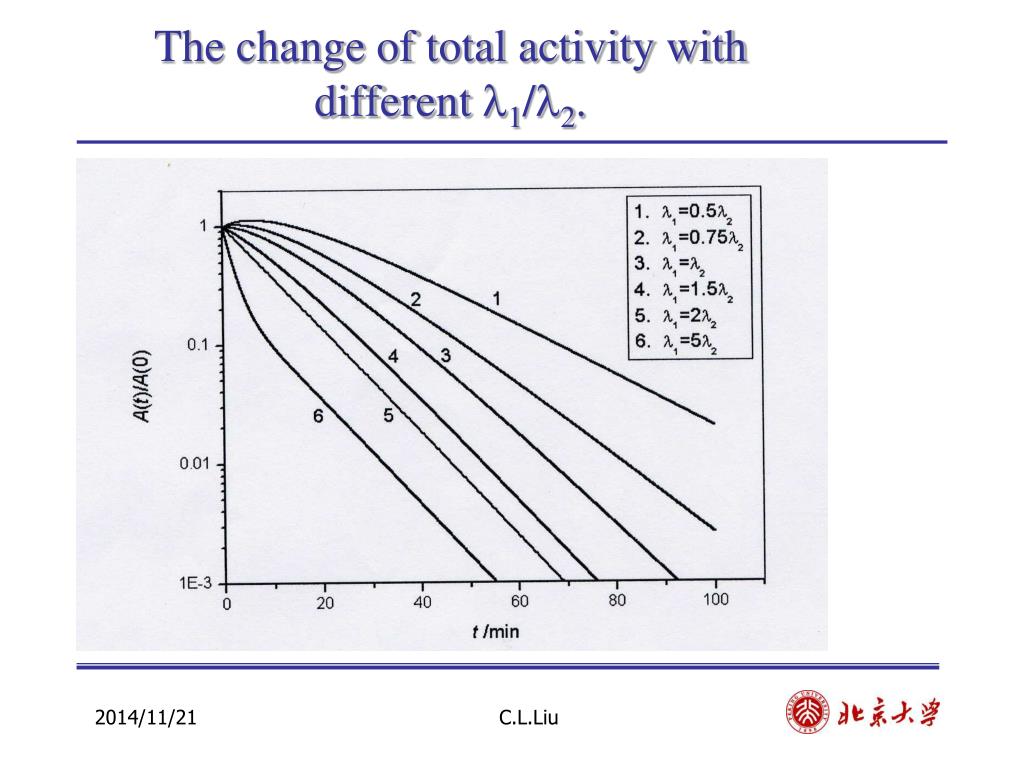 The change of total activity with different $\lambda_1/\lambda_2$.

1. $\lambda_1=0.5\lambda_2$
2. $\lambda_1=0.75\lambda_2$
3. $\lambda_1=\lambda_2$
4. $\lambda_1=1.5\lambda_2$
5. $\lambda_1=2\lambda_2$
6. $\lambda_1=5\lambda_2$

1
0.1
0.01
1E-3
$A(t)/A(0)$

0
20
40
60
80
100
$t$ /min

1
2
3
4
5
6

2014/11/21
C.L.Liu
北京大学